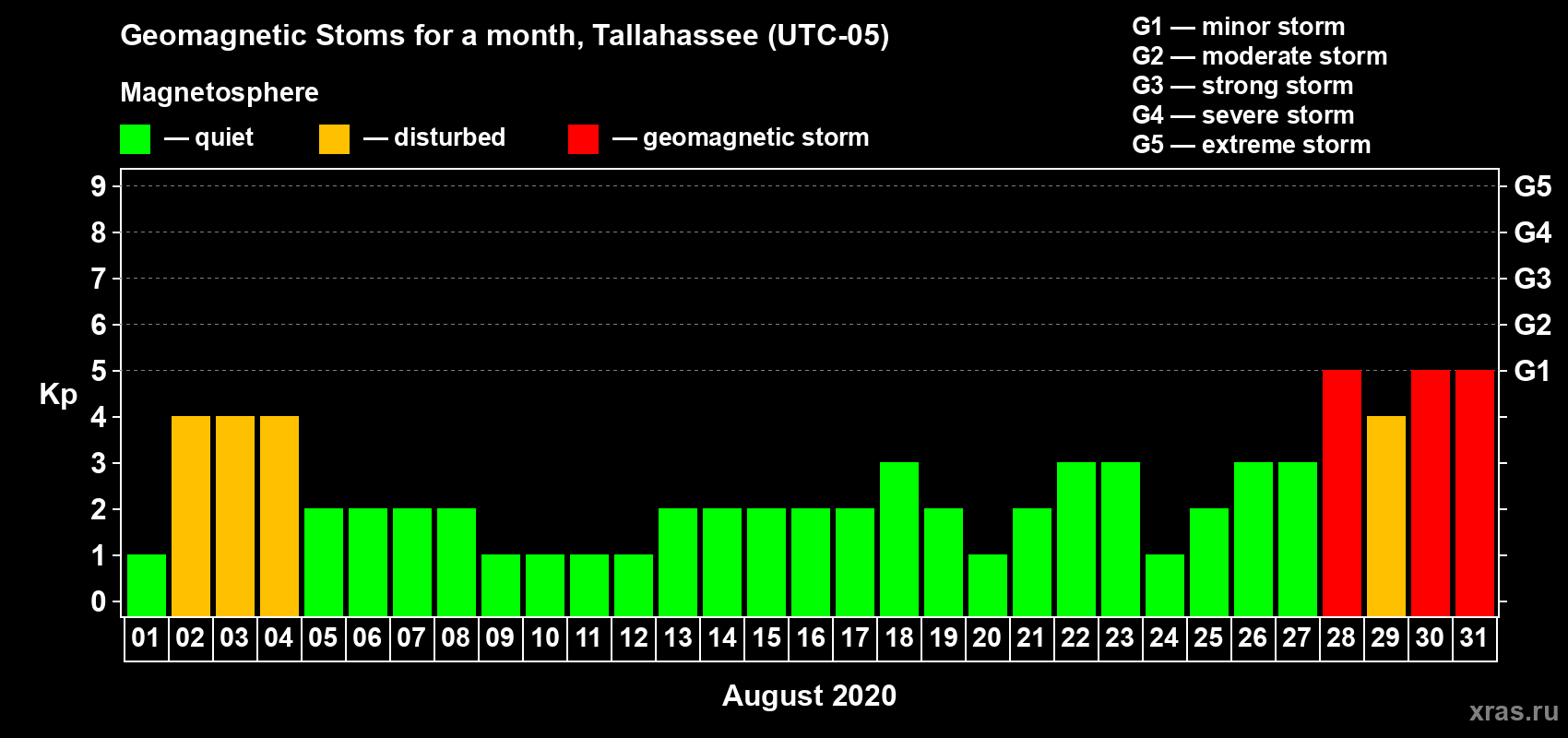 Geomagnetic Stoms for a month, Tallahassee (UTC-05)

Magnetosphere

— quiet — disturbed — geomagnetic storm

G1 — minor storm
G2 — moderate storm
G3 — strong storm
G4 — severe storm
G5 — extreme storm

Kp

9
8
7
6
5
4
3
2
1
0

G5
G4
G3
G2
G1

01 02 03 04 05 06 07 08 09 10 11 12 13 14 15 16 17 18 19 20 21 22 23 24 25 26 27 28 29 30 31

August 2020

xras.ru